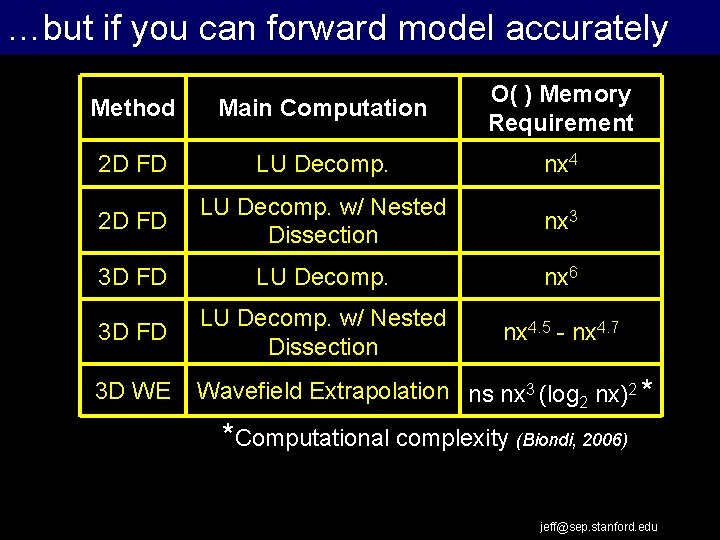 …but if you can forward model accurately

| Method | Main Computation | O( ) Memory Requirement |
|---|---|---|
| 2D FD | LU Decomp. | $nx^4$ |
| 2D FD | LU Decomp. w/ Nested Dissection | $nx^3$ |
| 3D FD | LU Decomp. | $nx^6$ |
| 3D FD | LU Decomp. w/ Nested Dissection | $nx^{4.5}$ - $nx^{4.7}$ |
| 3D WE | Wavefield Extrapolation | ns $nx^3 (\log_2 nx)^2$ * |

*Computational complexity (Biondi, 2006)

jeff@sep.stanford.edu